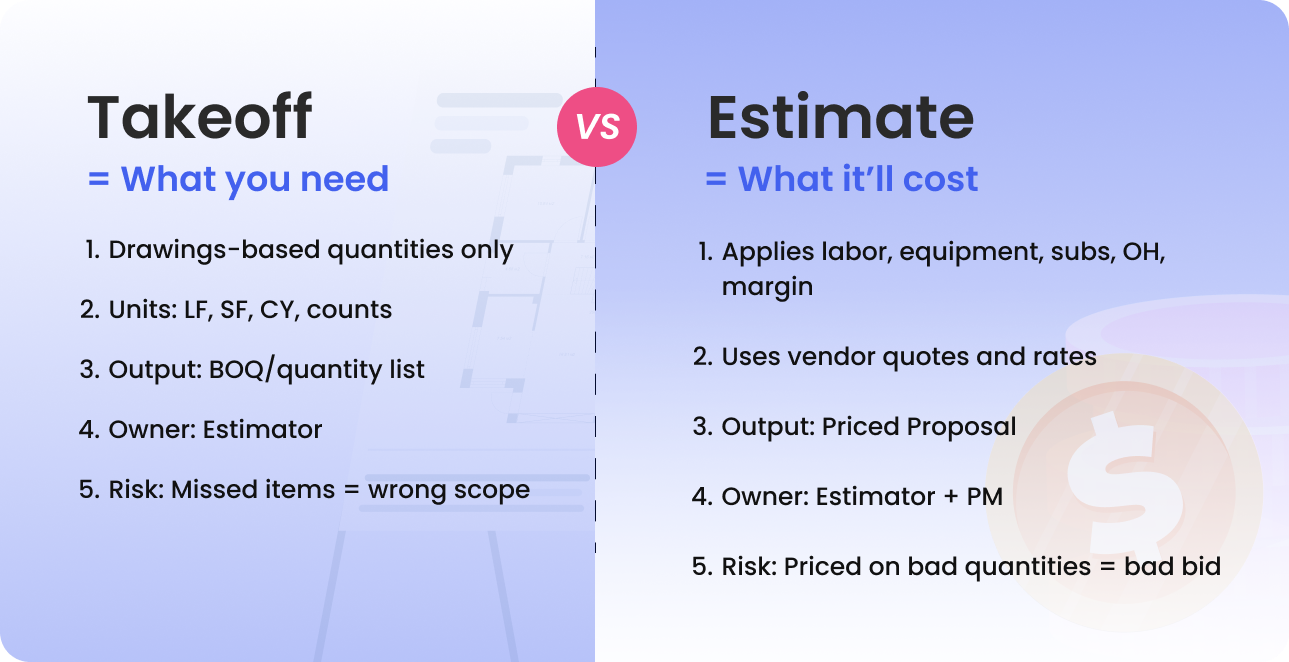 Takeoff
= What you need

1. Drawings-based quantities only
2. Units: LF, SF, CY, counts
3. Output: BOQ/quantity list
4. Owner: Estimator
5. Risk: Missed items = wrong scope

VS

Estimate
= What it'll cost

1. Applies labor, equipment, subs, OH, margin
2. Uses vendor quotes and rates
3. Output: Priced Proposal
4. Owner: Estimator + PM
5. Risk: Priced on bad quantities = bad bid